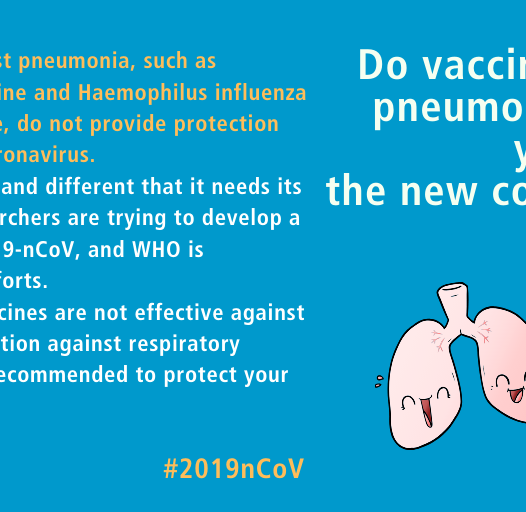 st pneumonia, such as ine and Haemophilus influenza e, do not provide protection ronavirus.

and different that it needs its rchers are trying to develop a 9-nCoV, and WHO is forts.

cines are not effective against tion against respiratory ecommended to protect your

#2019nCoV

Do vaccin pneumo y the new co